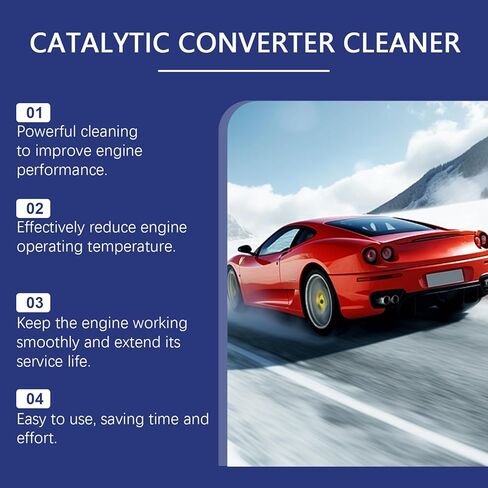 CATALYTIC CONVERTER CLEANER

01
Powerful cleaning to improve engine performance.

02
Effectively reduce engine operating temperature.

03
Keep the engine working smoothly and extend its service life.

04
Easy to use, saving time and effort.